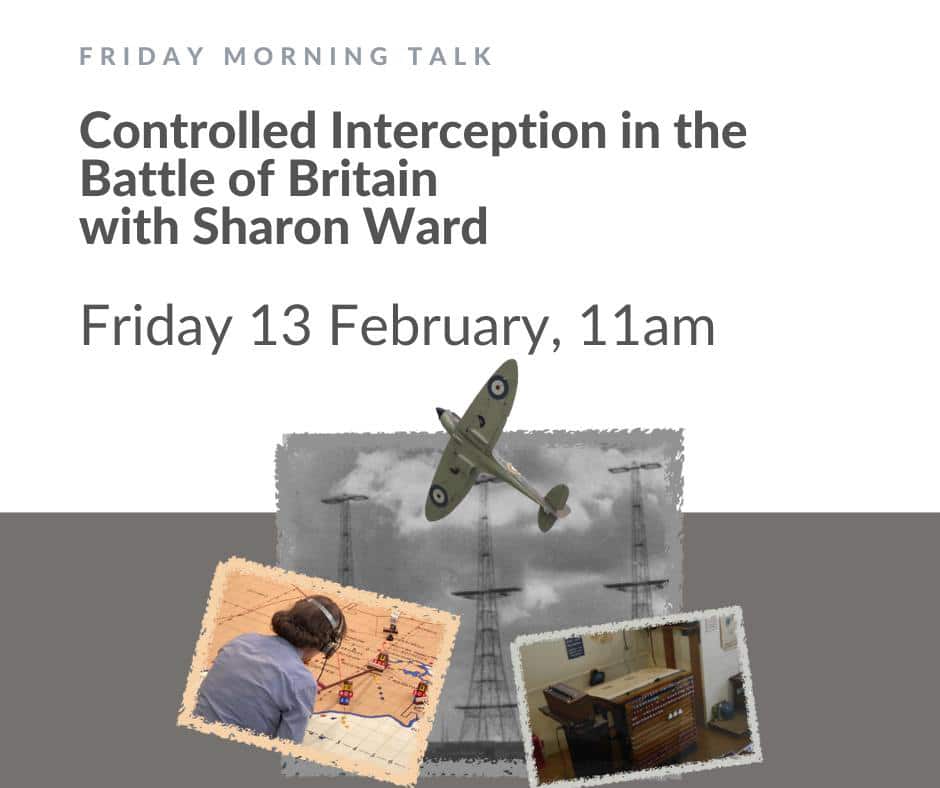 FRIDAY MORNING TALK

Controlled Interception in the Battle of Britain with Sharon Ward

Friday 13 February, 11am